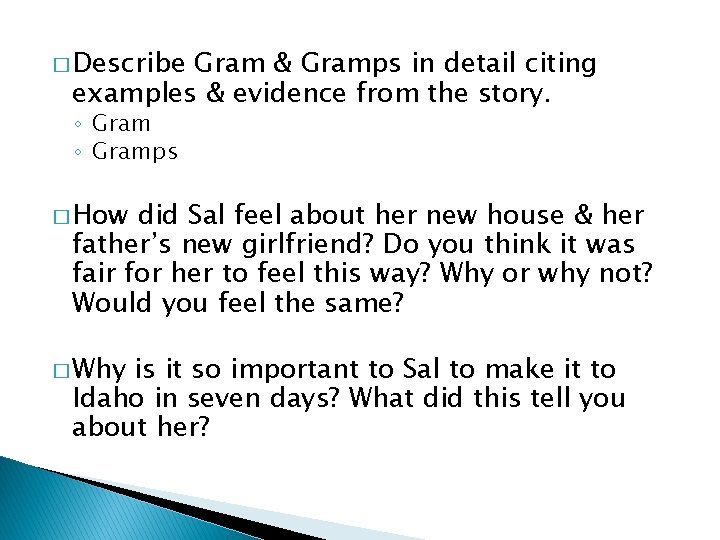 □ Describe Gram & Gramps in detail citing examples & evidence from the story.
◦ Gram
◦ Gramps

□ How did Sal feel about her new house & her father's new girlfriend? Do you think it was fair for her to feel this way? Why or why not? Would you feel the same?

□ Why is it so important to Sal to make it to Idaho in seven days? What did this tell you about her?